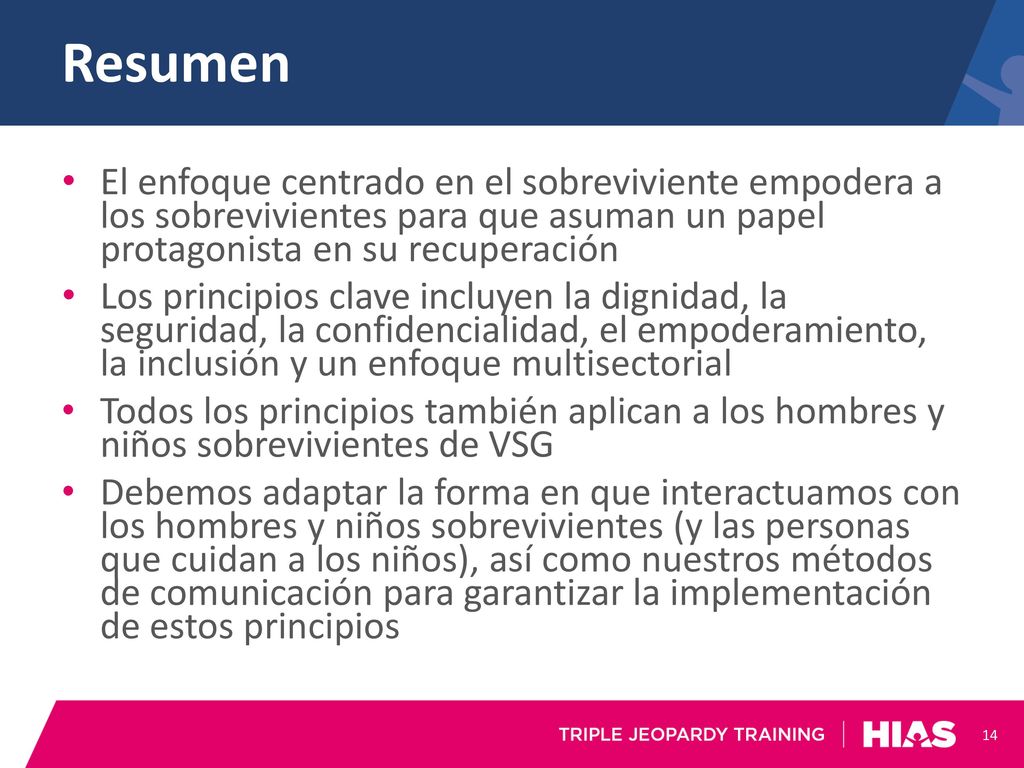 Resumen

• El enfoque centrado en el sobreviviente empodera a los sobrevivientes para que asuman un papel protagonista en su recuperación
• Los principios clave incluyen la dignidad, la seguridad, la confidencialidad, el empoderamiento, la inclusión y un enfoque multisectorial
• Todos los principios también aplican a los hombres y niños sobrevivientes de VSG
• Debemos adaptar la forma en que interactuamos con los hombres y niños sobrevivientes (y las personas que cuidan a los niños), así como nuestros métodos de comunicación para garantizar la implementación de estos principios

TRIPLE JEOPARDY TRAINING | HIAS 14